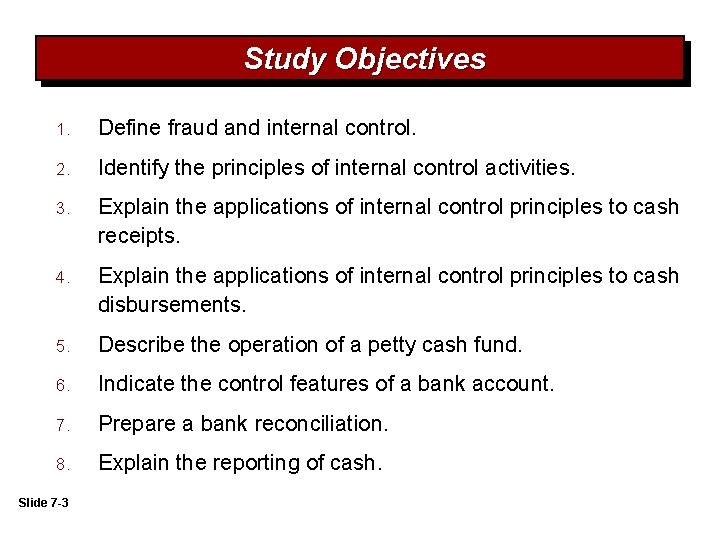 Study Objectives

1. Define fraud and internal control.
2. Identify the principles of internal control activities.
3. Explain the applications of internal control principles to cash receipts.
4. Explain the applications of internal control principles to cash disbursements.
5. Describe the operation of a petty cash fund.
6. Indicate the control features of a bank account.
7. Prepare a bank reconciliation.
8. Explain the reporting of cash.

Slide 7-3